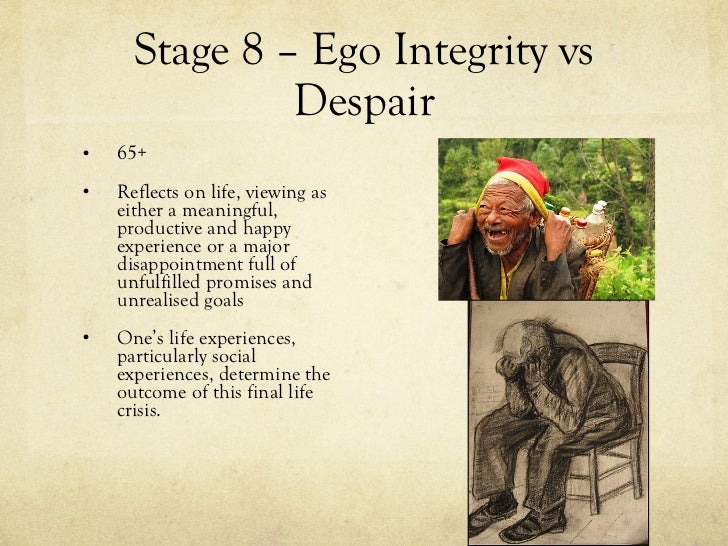 Stage 8 – Ego Integrity vs Despair

• 65+

• Reflects on life, viewing as either a meaningful, productive and happy experience or a major disappointment full of unfulfilled promises and unrealised goals

• One's life experiences, particularly social experiences, determine the outcome of this final life crisis.